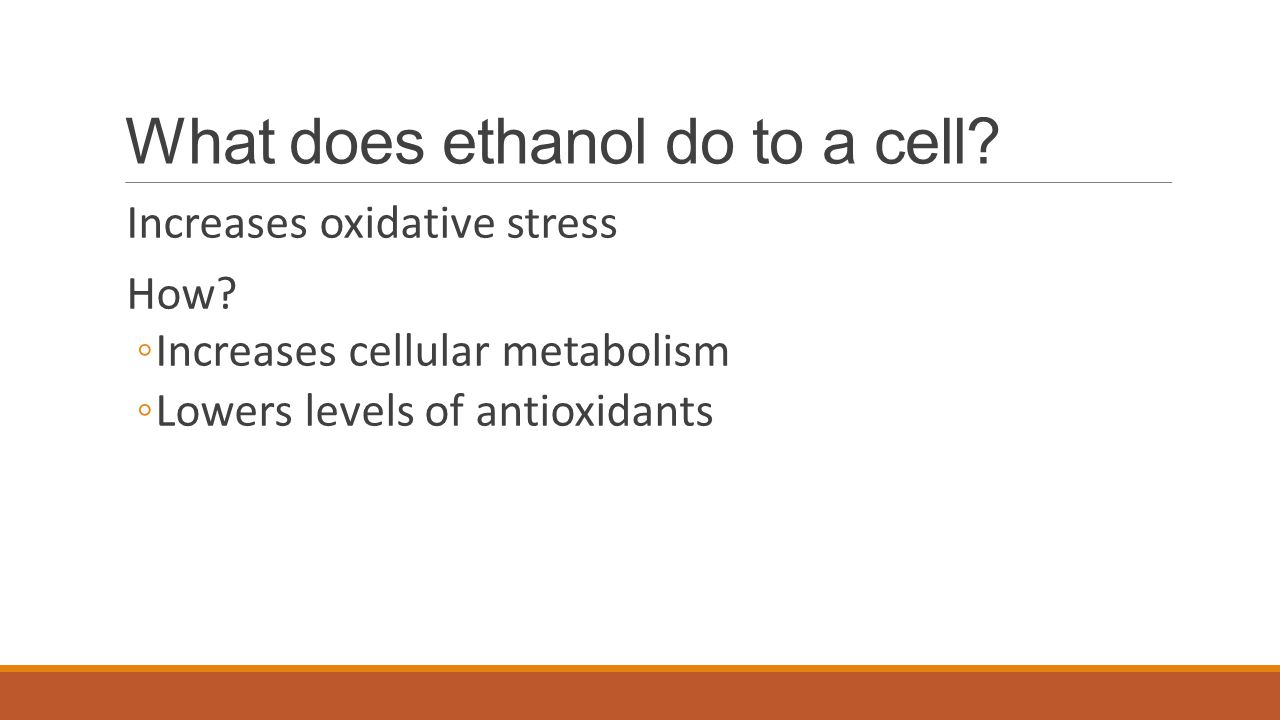 What does ethanol do to a cell?

Increases oxidative stress

How?

◦Increases cellular metabolism
◦Lowers levels of antioxidants